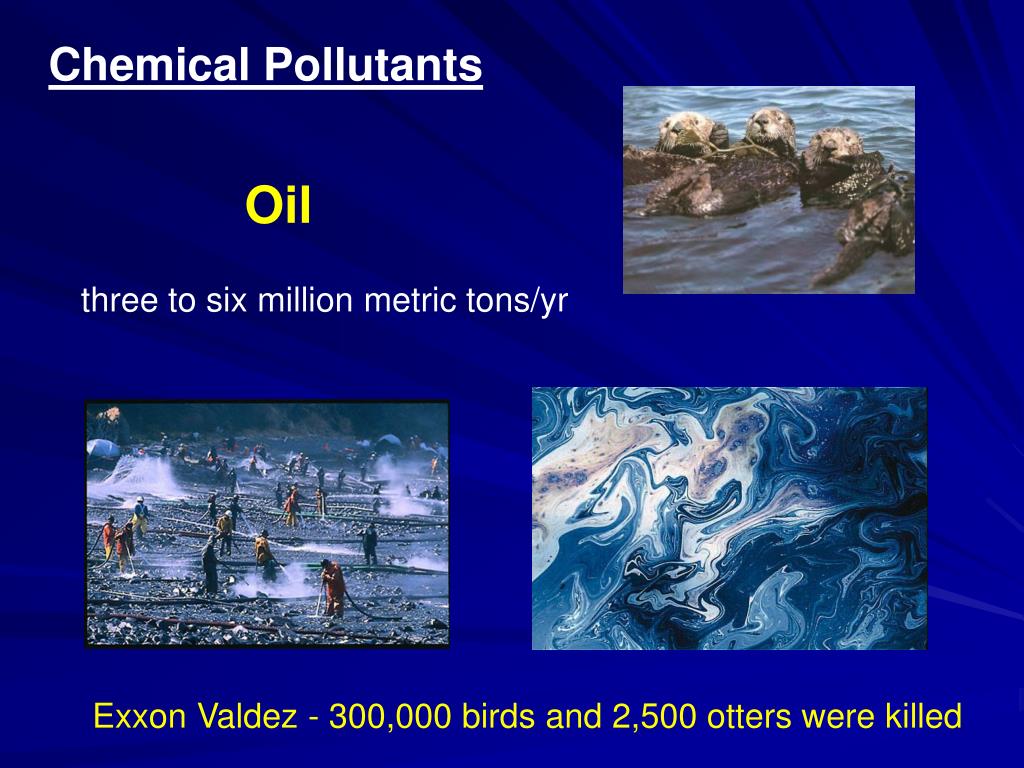 Chemical Pollutants

Oil

three to six million metric tons/yr

Exxon Valdez - 300,000 birds and 2,500 otters were killed